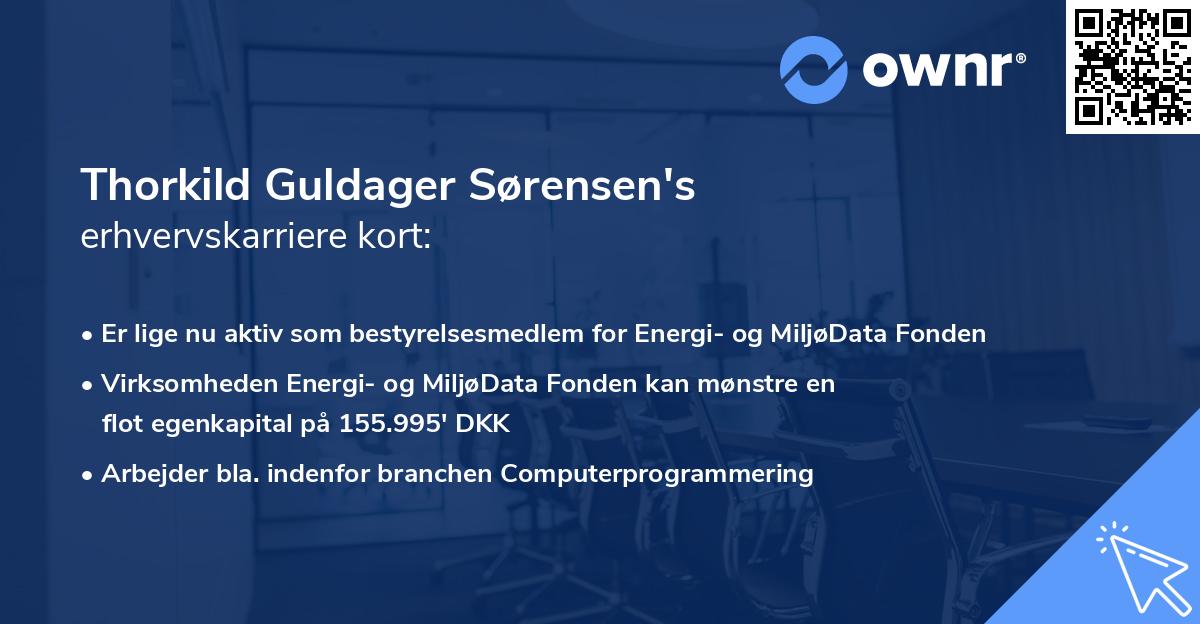 ownr®

Thorkild Guldager Sørensen's
erhvervskarriere kort:

• Er lige nu aktiv som bestyrelsesmedlem for Energi- og MiljøData Fonden
• Virksomheden Energi- og MiljøData Fonden kan mønstre en flot egenkapital på 155.995' DKK
• Arbejder bla. indenfor branchen Computerprogrammering